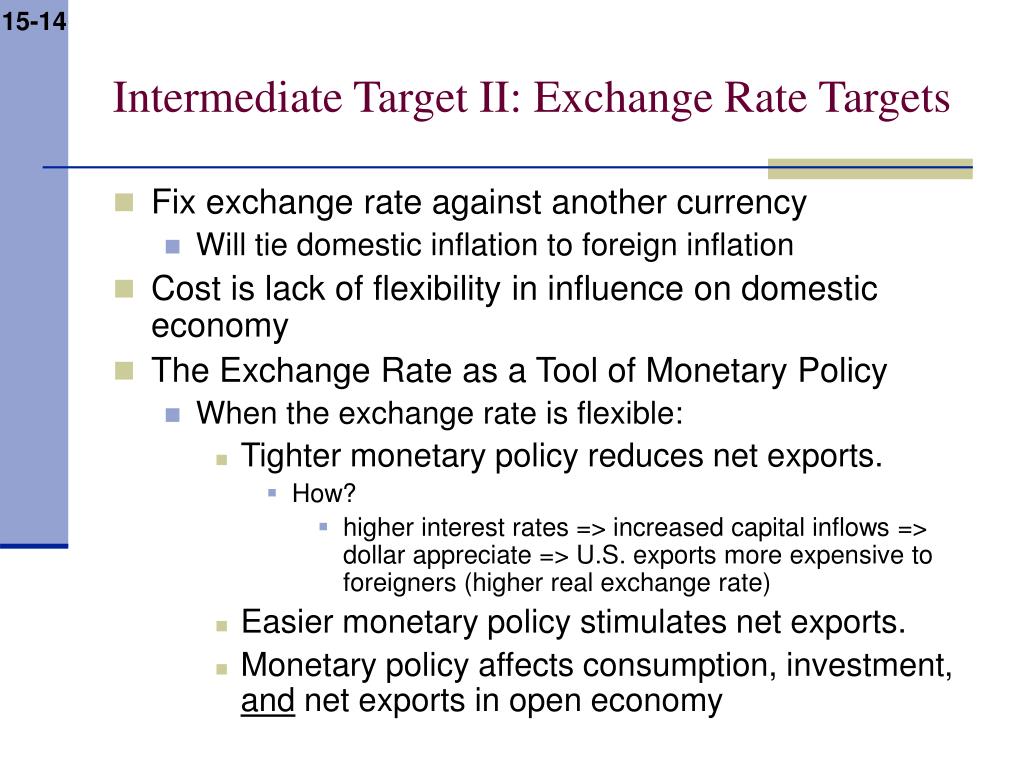 15-14

Intermediate Target II: Exchange Rate Targets

Fix exchange rate against another currency

Will tie domestic inflation to foreign inflation

Cost is lack of flexibility in influence on domestic economy

The Exchange Rate as a Tool of Monetary Policy

When the exchange rate is flexible:

Tighter monetary policy reduces net exports.

How?

higher interest rates => increased capital inflows => dollar appreciate => U.S. exports more expensive to foreigners (higher real exchange rate)

Easier monetary policy stimulates net exports.

Monetary policy affects consumption, investment, and net exports in open economy